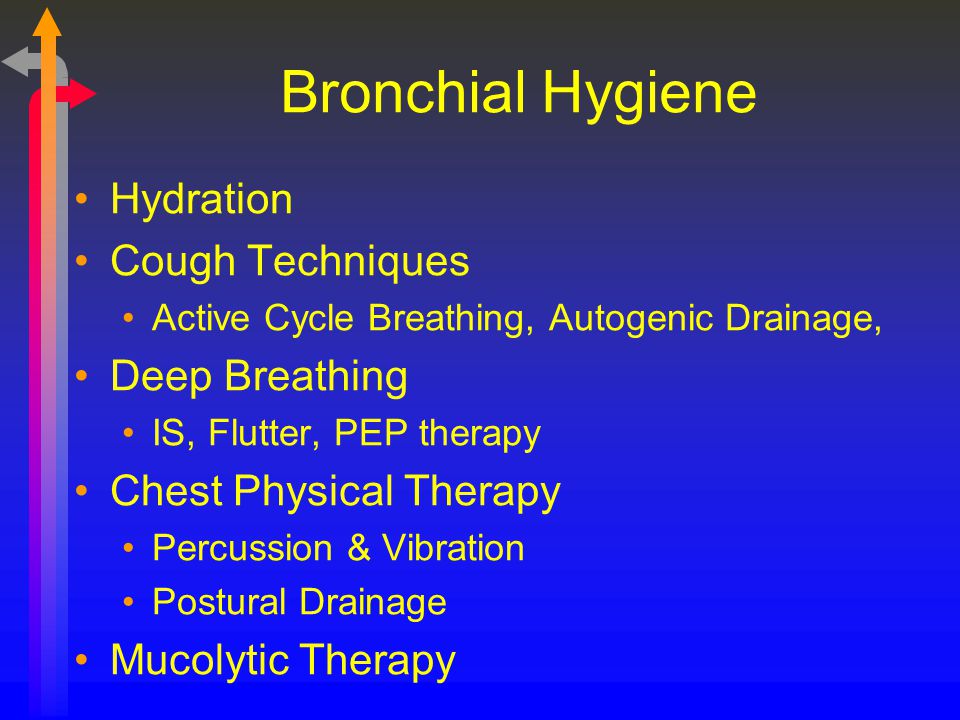 Bronchial Hygiene

• Hydration
• Cough Techniques
  • Active Cycle Breathing, Autogenic Drainage,
• Deep Breathing
  • IS, Flutter, PEP therapy
• Chest Physical Therapy
  • Percussion & Vibration
  • Postural Drainage
• Mucolytic Therapy